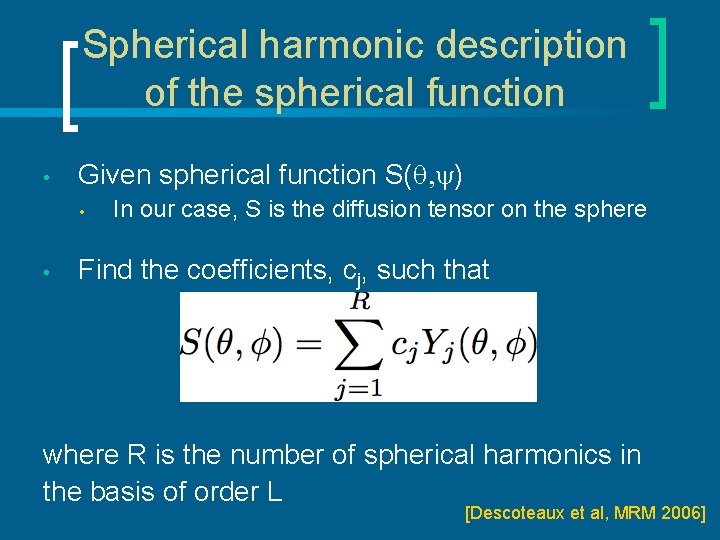 Spherical harmonic description of the spherical function

• Given spherical function S($\theta$,$\psi$)
  • In our case, S is the diffusion tensor on the sphere

• Find the coefficients, $c_j$, such that

$S(\theta, \phi) = \sum_{j=1}^{R} c_j Y_j(\theta, \phi)$

where R is the number of spherical harmonics in the basis of order L

[Descoteaux et al, MRM 2006]